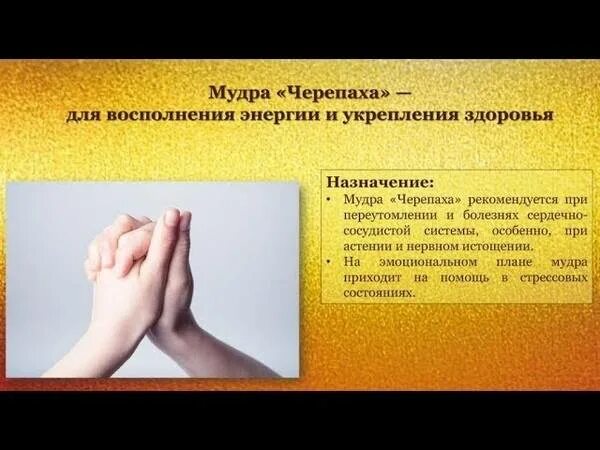 Мудра «Черепаха» —
для восполнения энергии и укрепления здоровья

Назначение:

• Мудра «Черепаха» рекомендуется при переутомлении и болезнях сердечно-сосудистой системы, особенно, при астении и нервном истощении.
• На эмоциональном плане мудра приходит на помощь в стрессовых состояниях.